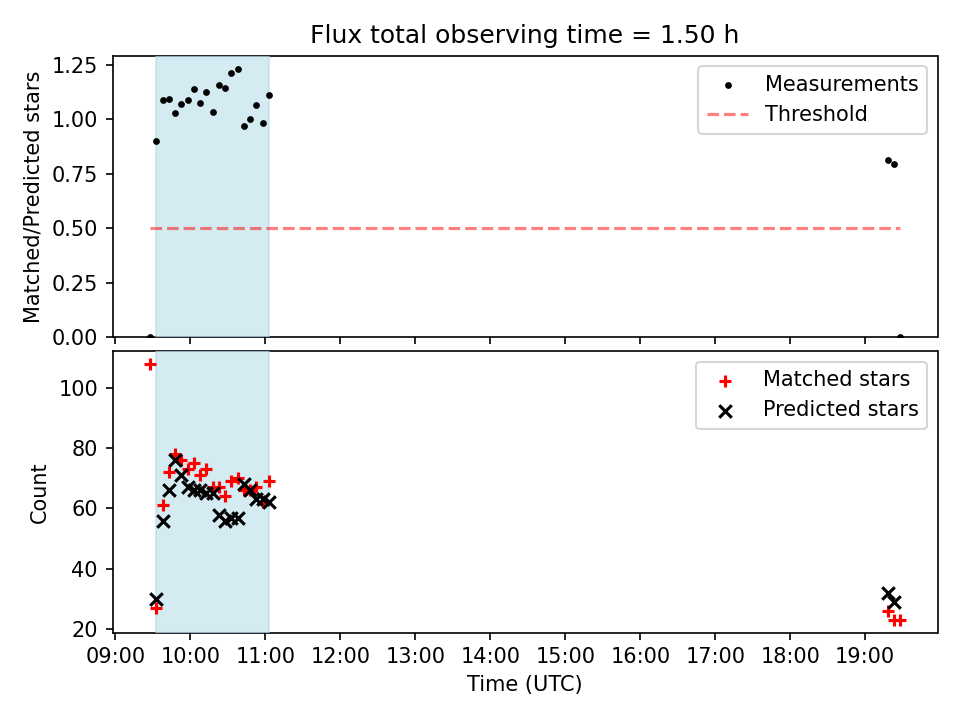 Flux total observing time = 1.50 h

Matched/Predicted stars

1.25
1.00
0.75
0.50
0.25
0.00

Measurements
Threshold

Count

100
80
60
40
20

Matched stars
Predicted stars

09:00 10:00 11:00 12:00 13:00 14:00 15:00 16:00 17:00 18:00 19:00

Time (UTC)